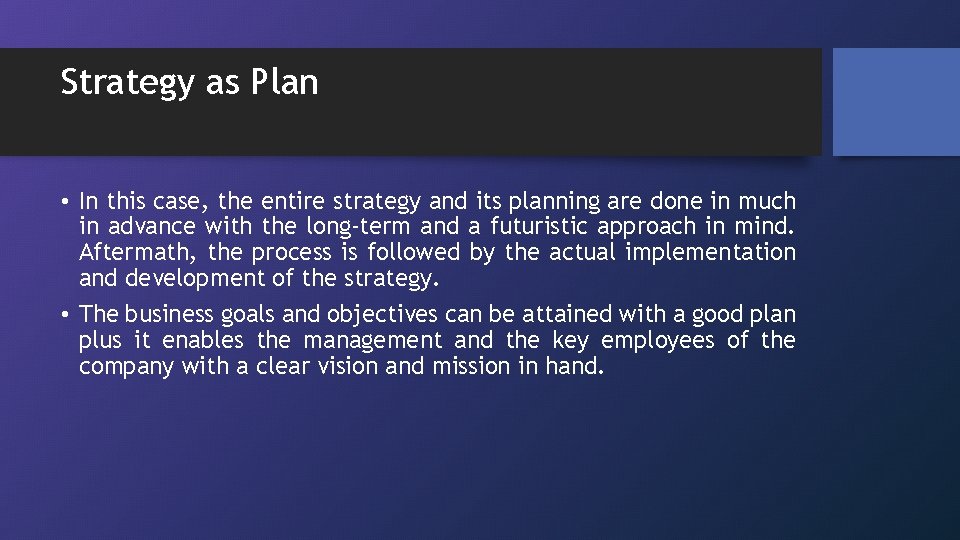 Strategy as Plan

• In this case, the entire strategy and its planning are done in much in advance with the long-term and a futuristic approach in mind. Aftermath, the process is followed by the actual implementation and development of the strategy.

• The business goals and objectives can be attained with a good plan plus it enables the management and the key employees of the company with a clear vision and mission in hand.